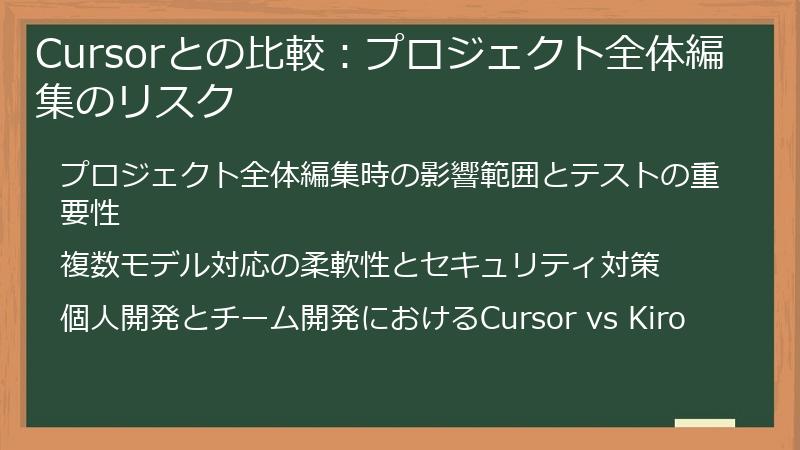 Cursorとの比較：プロジェクト全体編集のリスク

プロジェクト全体編集時の影響範囲とテストの重要性

複数モデル対応の柔軟性とセキュリティ対策

個人開発とチーム開発におけるCursor vs Kiro